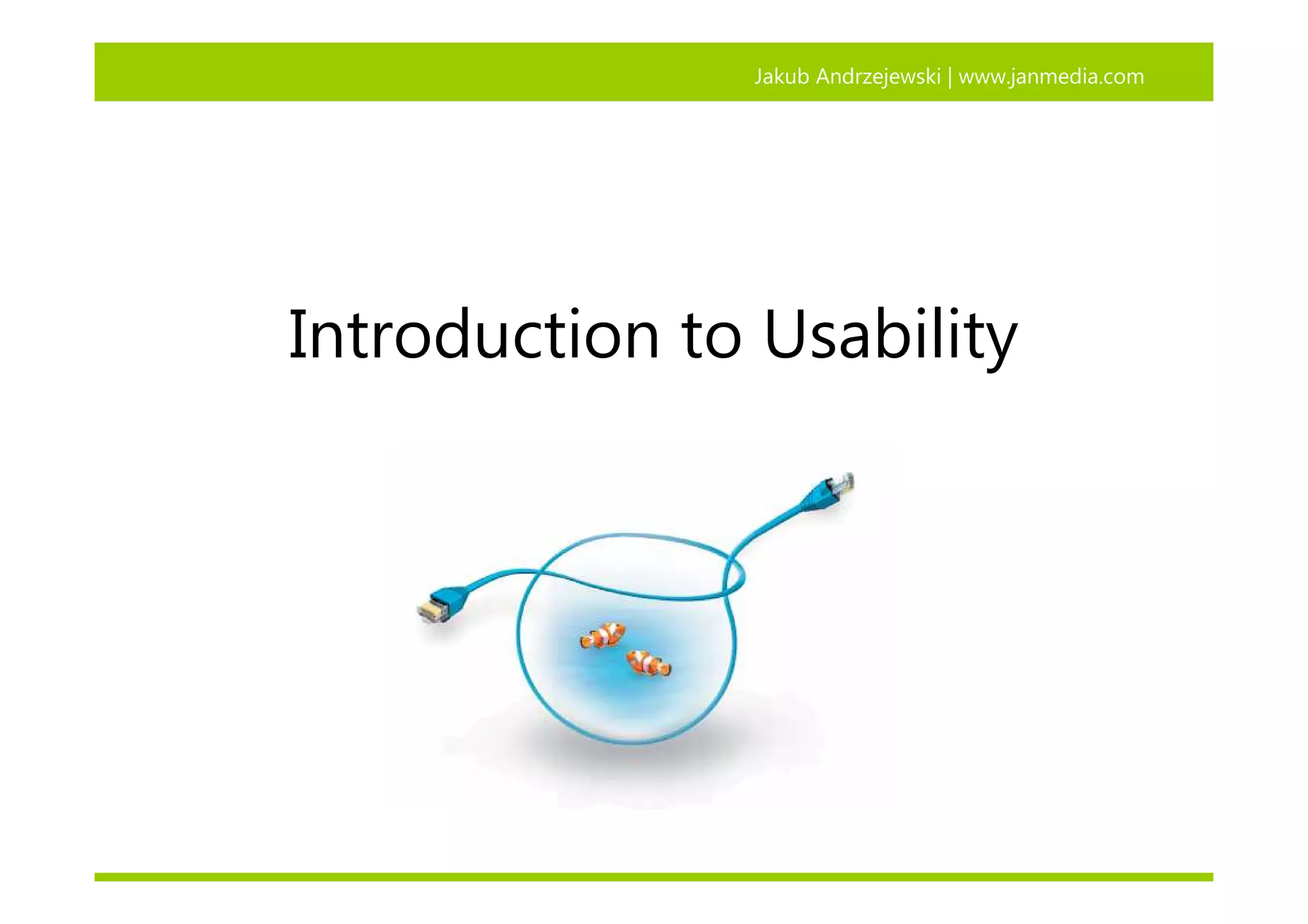 Jakub Andrzejewski | www.janmedia.com

Introduction to Usability